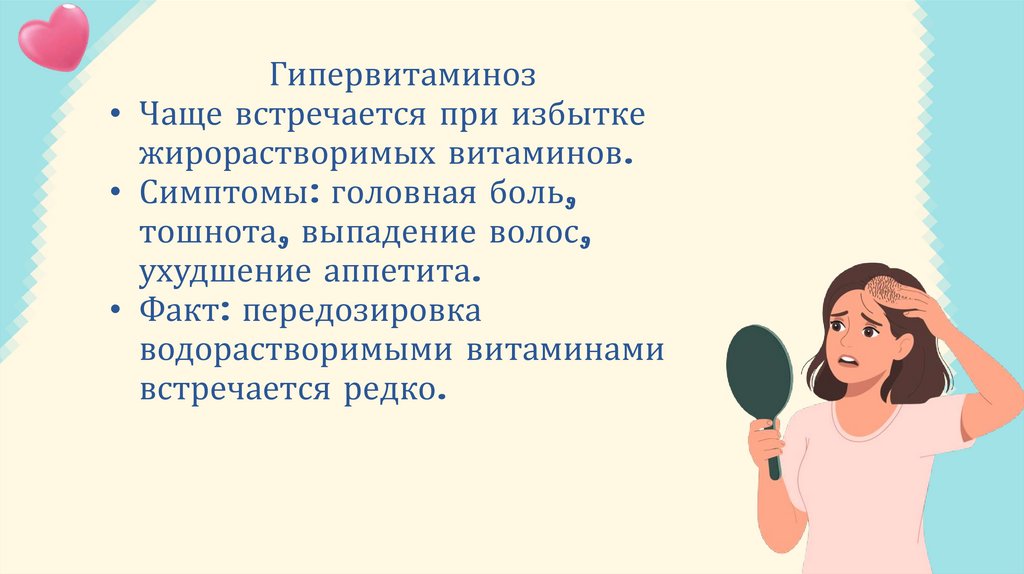 Гипервитаминоз

• Чаще встречается при избытке жирорастворимых витаминов.
• Симптомы: головная боль, тошнота, выпадение волос, ухудшение аппетита.
• Факт: передозировка водорастворимыми витаминами встречается редко.